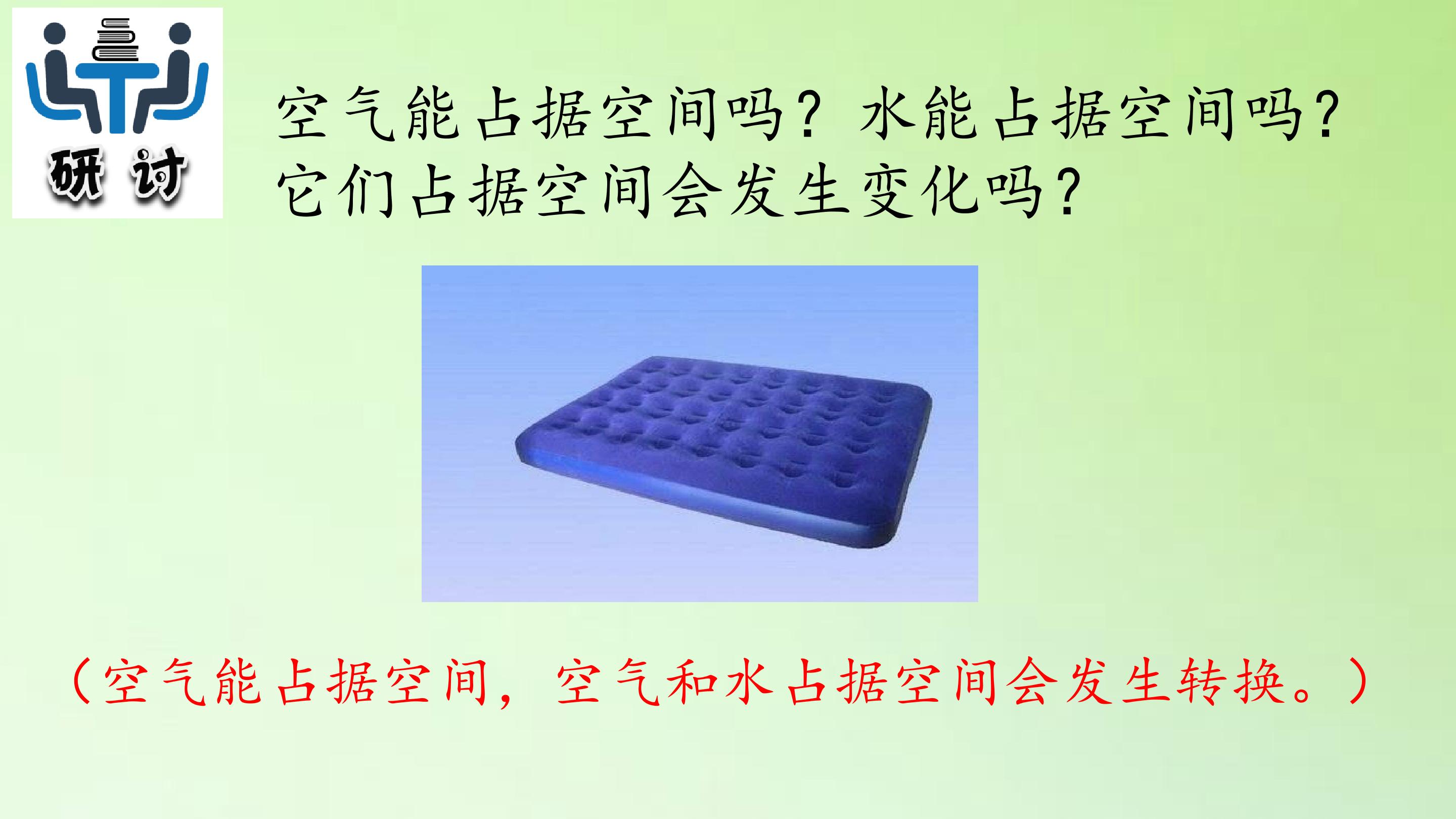 研讨

空气能占据空间吗？水能占据空间吗？它们占据空间会发生变化吗？

（空气能占据空间，空气和水占据空间会发生转换。）